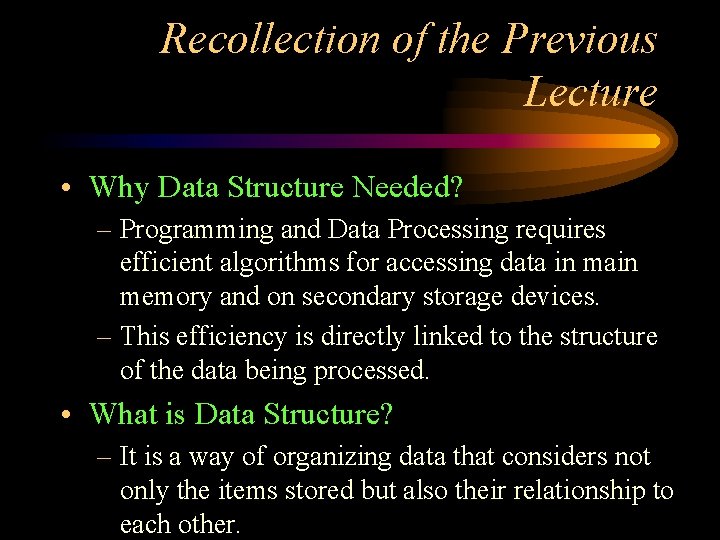 Recollection of the Previous Lecture

• Why Data Structure Needed?
– Programming and Data Processing requires efficient algorithms for accessing data in main memory and on secondary storage devices.
– This efficiency is directly linked to the structure of the data being processed.

• What is Data Structure?
– It is a way of organizing data that considers not only the items stored but also their relationship to each other.